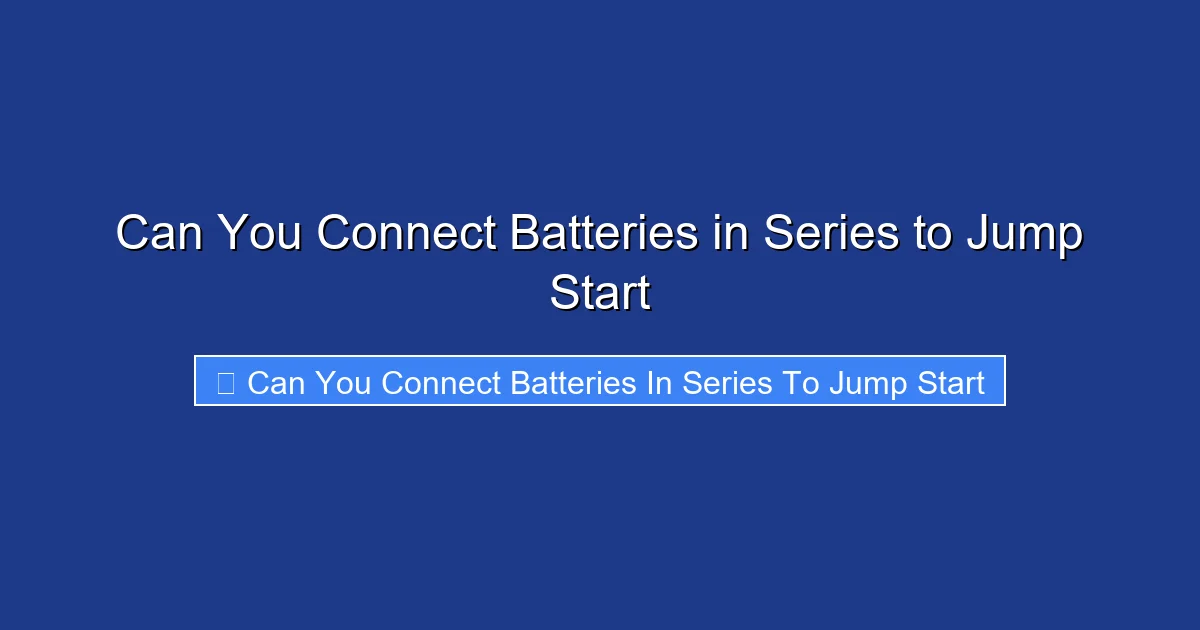 Can You Connect Batteries in Series to Jump Start

Can You Connect Batteries In Series To Jump Start